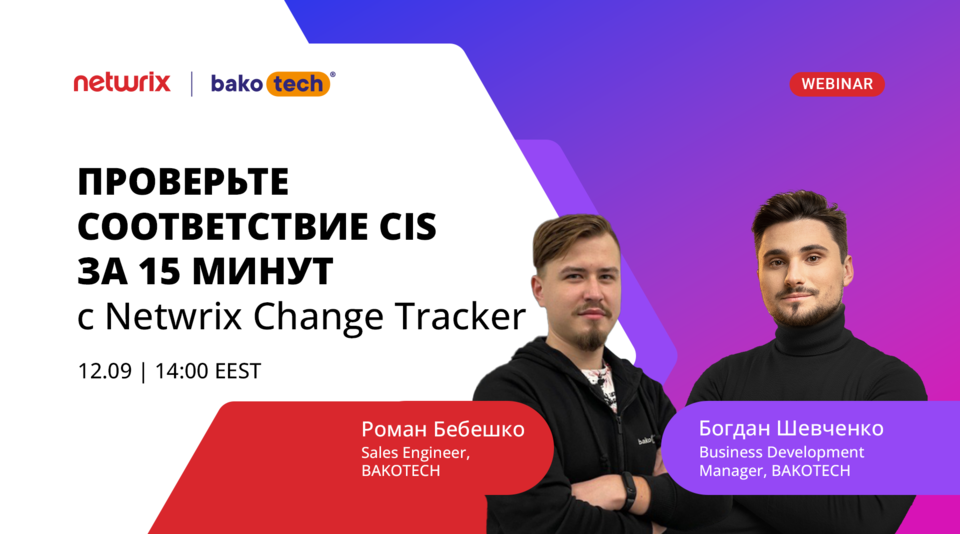 netwrix | bako tech®

WEBINAR

ПРОВЕРЬТЕ СООТВЕТСТВИЕ CIS ЗА 15 МИНУТ
с Netwrix Change Tracker

12.09 | 14:00 EEST

Роман Бебешко
Sales Engineer, BAKOTECH

Богдан Шевченко
Business Development Manager, BAKOTECH